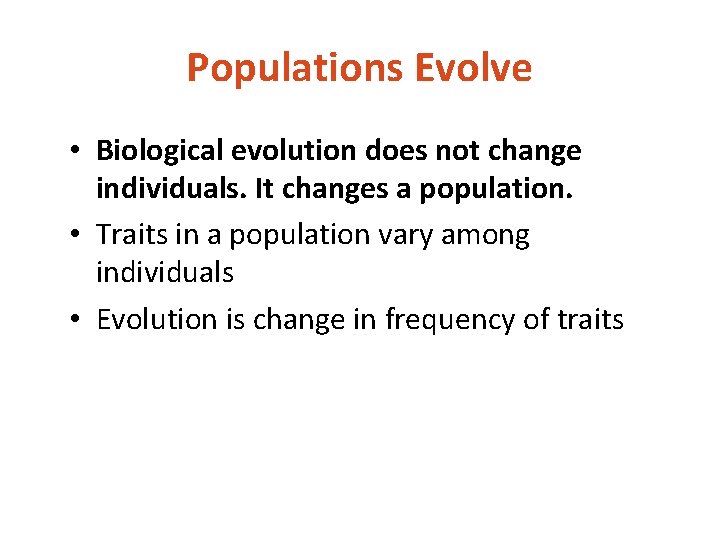 Populations Evolve

• Biological evolution does not change individuals. It changes a population.

• Traits in a population vary among individuals

• Evolution is change in frequency of traits